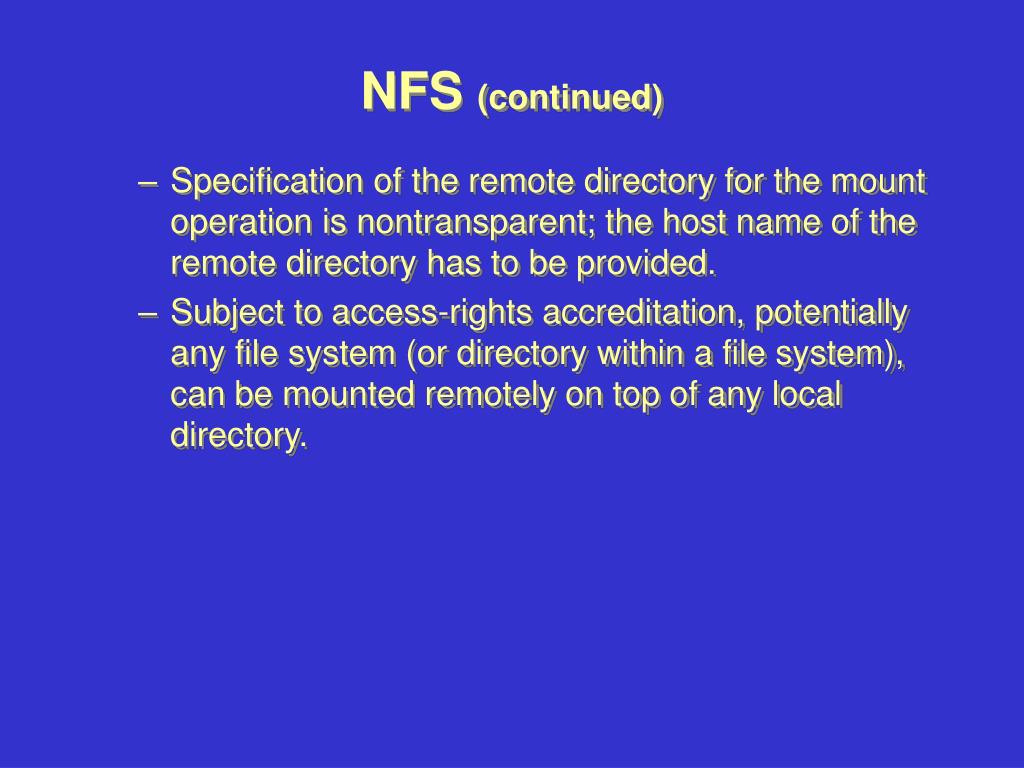 NFS (continued)

– Specification of the remote directory for the mount operation is nontransparent; the host name of the remote directory has to be provided.

– Subject to access-rights accreditation, potentially any file system (or directory within a file system), can be mounted remotely on top of any local directory.